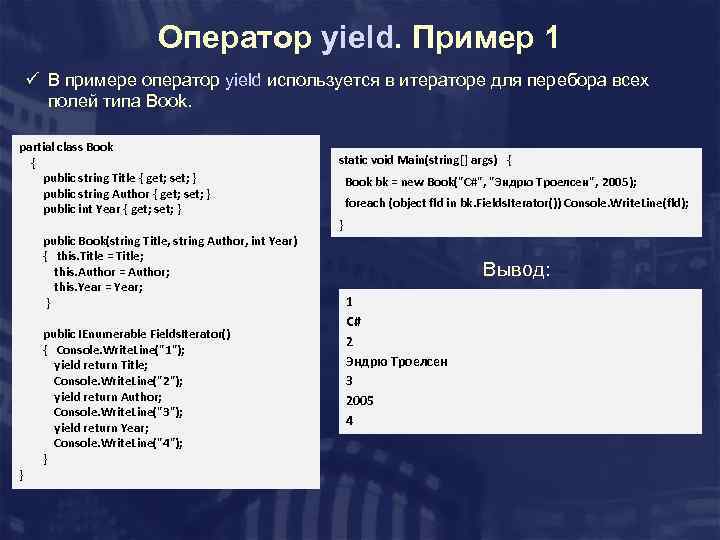 Оператор yield. Пример 1

✓ В примере оператор yield используется в итераторе для перебора всех полей типа Book.

partial class Book
{
public string Title { get; set; }
public string Author { get; set; }
public int Year { get; set; }

public Book(string Title, string Author, int Year)
{ this.Title = Title;
this.Author = Author;
this.Year = Year;
}

public IEnumerable FieldsIterator()
{ Console.WriteLine("1");
yield return Title;
Console.WriteLine("2");
yield return Author;
Console.WriteLine("3");
yield return Year;
Console.WriteLine("4");
}
}

static void Main(string[] args) {
Book bk = new Book("C#", "Эндрю Троелсен", 2005);
foreach (object fld in bk.FieldsIterator()) Console.WriteLine(fld);
}

Вывод:

1
C#
2
Эндрю Троелсен
3
2005
4